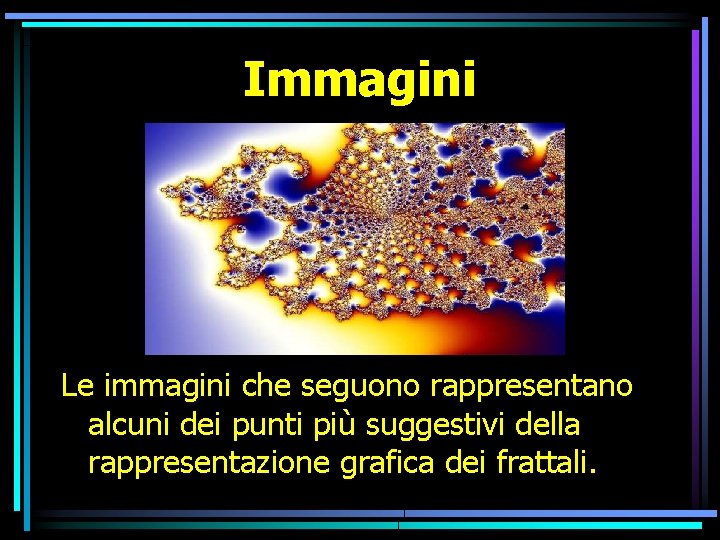 Immagini

Le immagini che seguono rappresentano alcuni dei punti più suggestivi della rappresentazione grafica dei frattali.